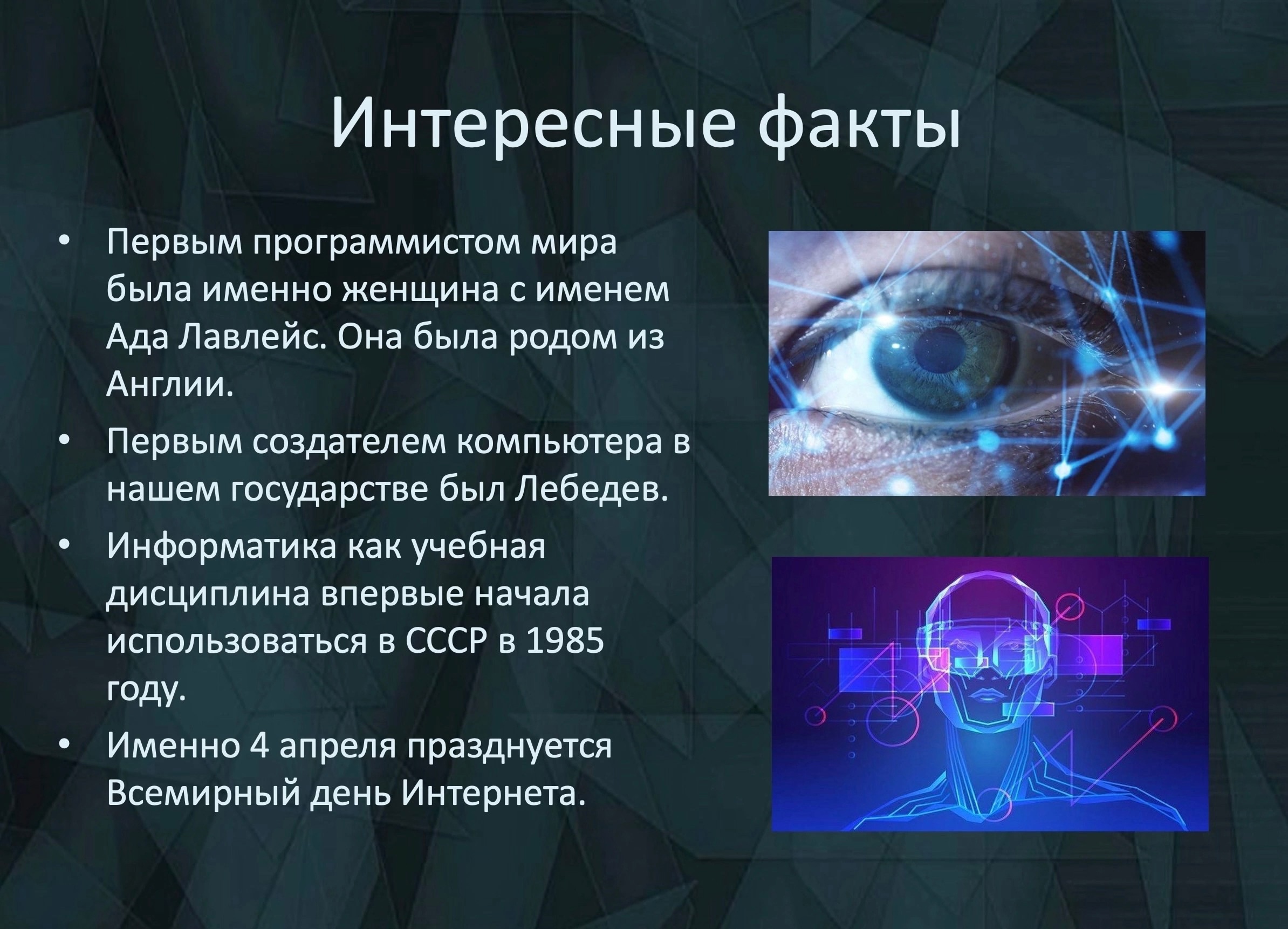 Интересные факты

• Первым программистом мира была именно женщина с именем Ада Лавлейс. Она была родом из Англии.

• Первым создателем компьютера в нашем государстве был Лебедев.

• Информатика как учебная дисциплина впервые начала использоваться в СССР в 1985 году.

• Именно 4 апреля празднуется Всемирный день Интернета.